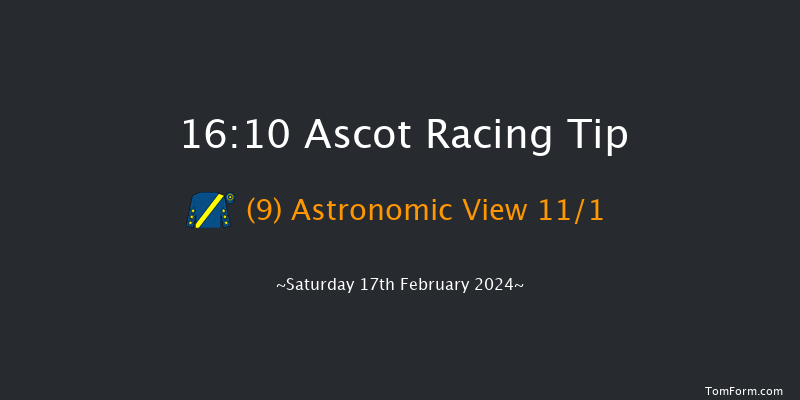 16:10 Ascot Racing Tip

(9) Astronomic View 11/1

~Saturday 17th February 2024~

TomForm.com